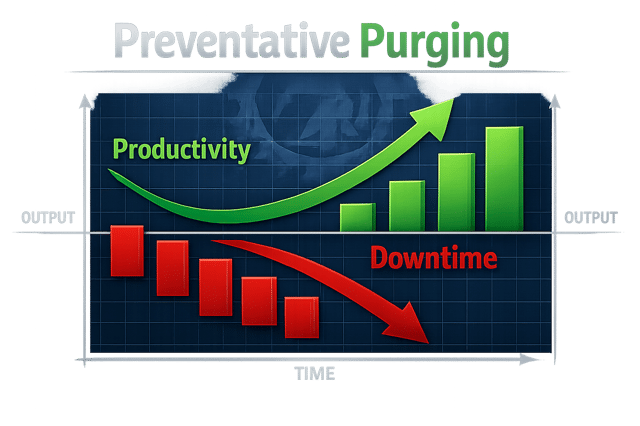 Preventative Purging

Productivity

OUTPUT

OUTPUT

Downtime

TIME